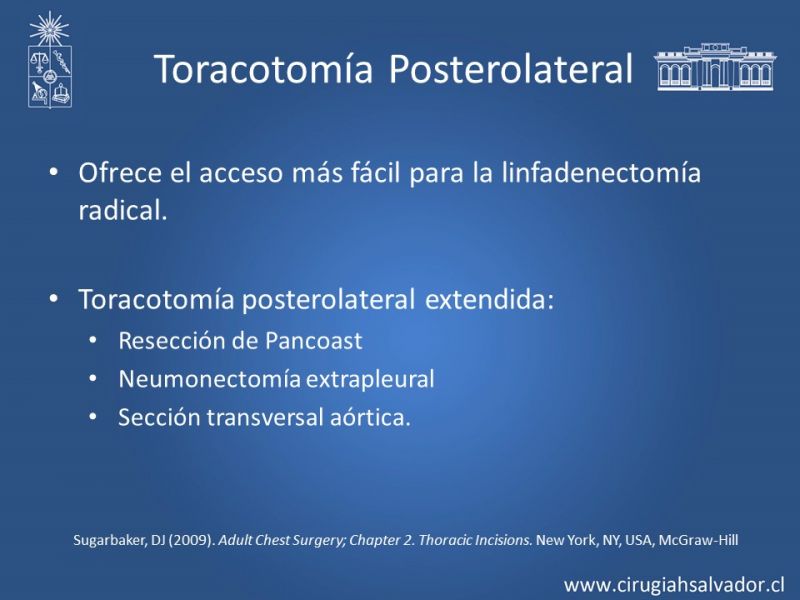 Toracotomía Posterolateral

• Ofrece el acceso más fácil para la linfadenectomía radical.

• Toracotomía posterolateral extendida:
  • Resección de Pancoast
  • Neumonectomía extrapleural
  • Sección transversal aórtica.

Sugarbaker, DJ (2009). Adult Chest Surgery; Chapter 2. Thoracic Incisions. New York, NY, USA, McGraw-Hill

www.cirugiahsalvador.cl